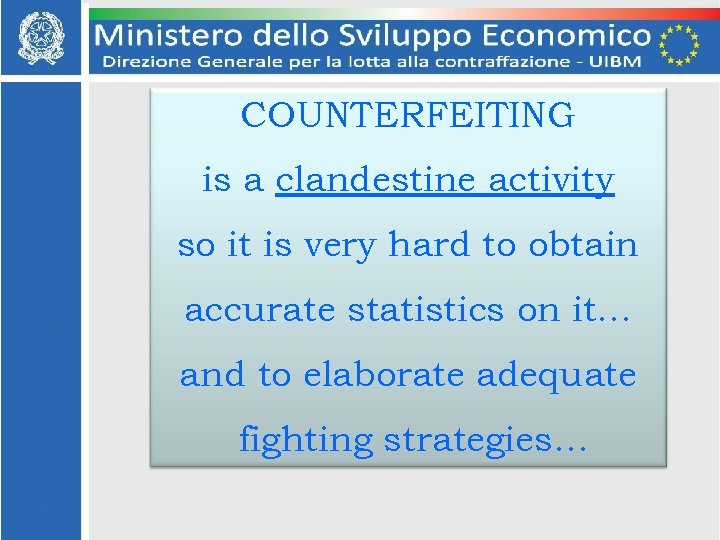 Ministero dello Sviluppo Economico
Direzione Generale per la lotta alla contraffazione - UIBM

COUNTERFEITING is a clandestine activity so it is very hard to obtain accurate statistics on it… and to elaborate adequate fighting strategies…